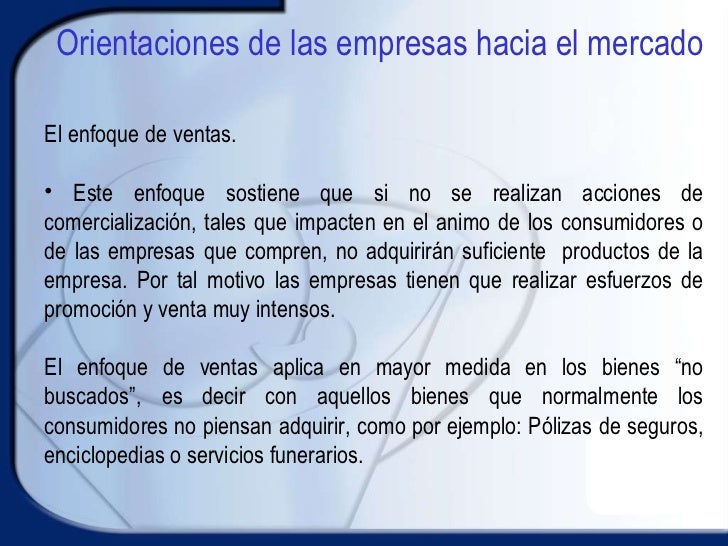 Orientaciones de las empresas hacia el mercado

El enfoque de ventas.

• Este enfoque sostiene que si no se realizan acciones de comercialización, tales que impacten en el animo de los consumidores o de las empresas que compren, no adquirirán suficiente productos de la empresa. Por tal motivo las empresas tienen que realizar esfuerzos de promoción y venta muy intensos.

El enfoque de ventas aplica en mayor medida en los bienes “no buscados”, es decir con aquellos bienes que normalmente los consumidores no piensan adquirir, como por ejemplo: Pólizas de seguros, enciclopedias o servicios funerarios.